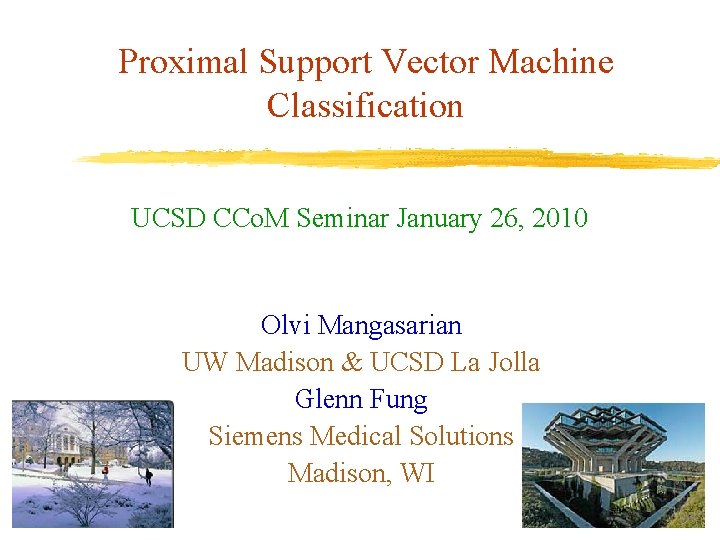 Proximal Support Vector Machine Classification

UCSD CCoM Seminar January 26, 2010

Olvi Mangasarian
UW Madison & UCSD La Jolla
Glenn Fung
Siemens Medical Solutions
Madison, WI